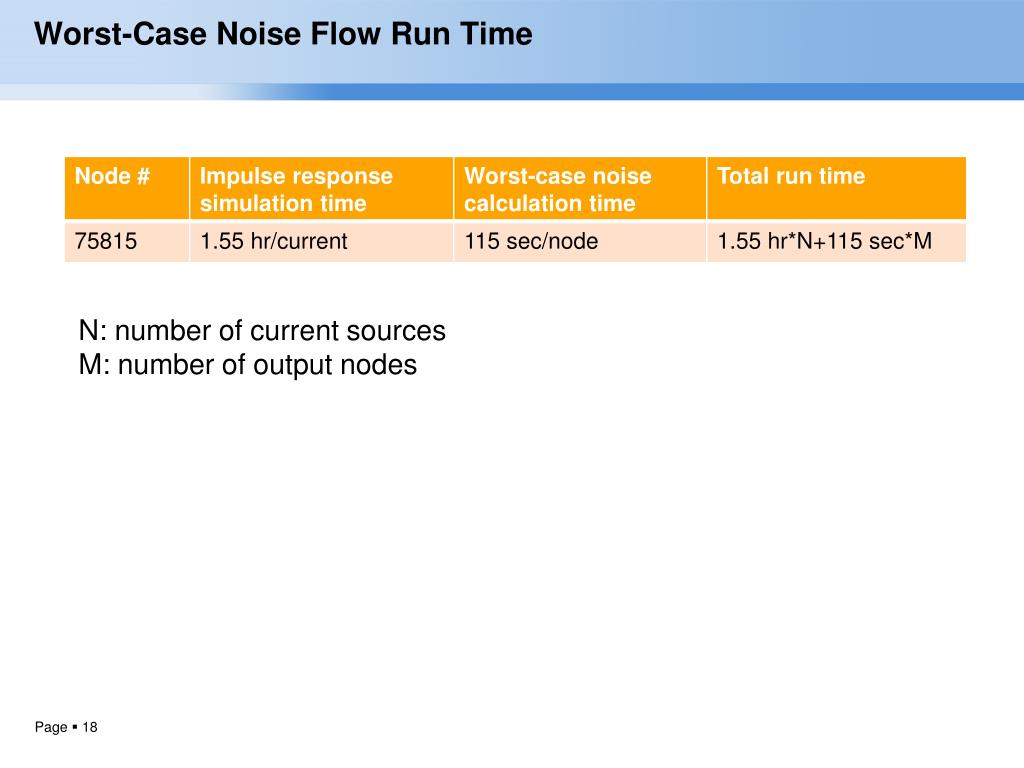 Worst-Case Noise Flow Run Time

| Node # | Impulse response simulation time | Worst-case noise calculation time | Total run time |
|---|---|---|---|
| 75815 | 1.55 hr/current | 115 sec/node | 1.55 hr*N+115 sec*M |

N: number of current sources
M: number of output nodes

Page ▪ 18